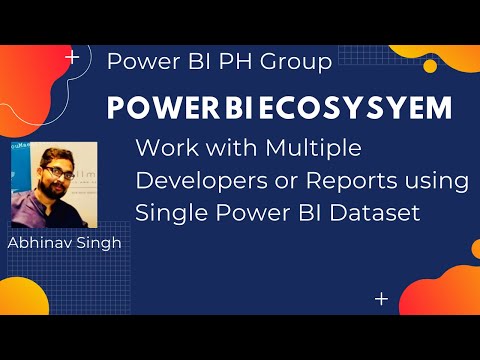 Power BI PH Group

POWER BI ECOSYSYEM

Work with Multiple Developers or Reports using Single Power BI Dataset

Abhinav Singh